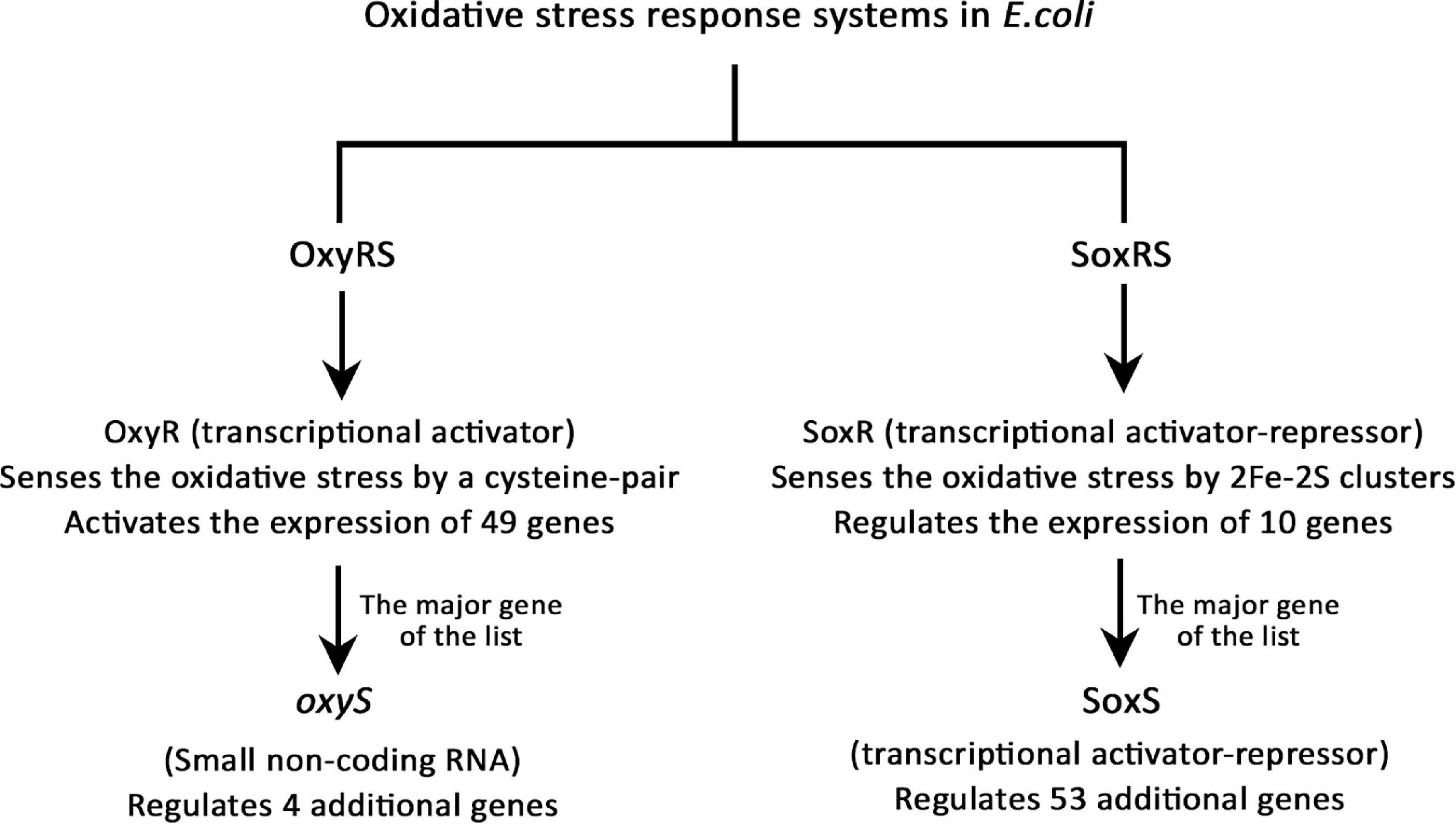 Oxidative stress response systems in E.coli

OxyRS

OxyR (transcriptional activator)
Senses the oxidative stress by a cysteine-pair
Activates the expression of 49 genes

The major gene of the list

oxyS

(Small non-coding RNA)
Regulates 4 additional genes

SoxRS

SoxR (transcriptional activator-repressor)
Senses the oxidative stress by 2Fe-2S clusters
Regulates the expression of 10 genes

The major gene of the list

SoxS

(transcriptional activator-repressor)
Regulates 53 additional genes